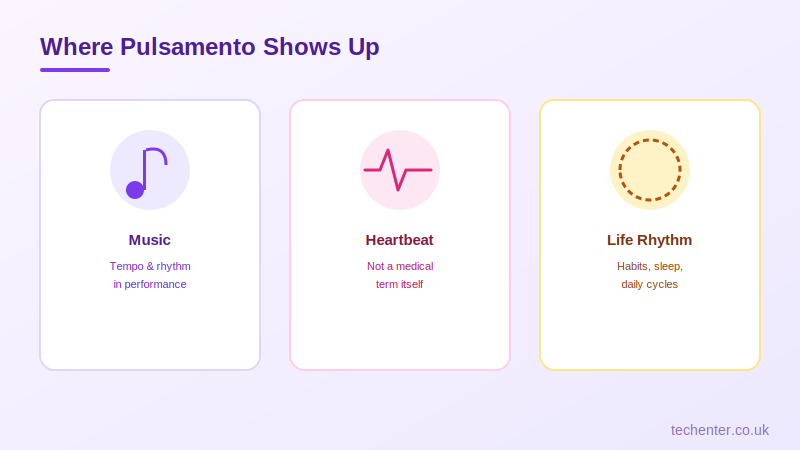 Where Pulsamento Shows Up

Music
Tempo & rhythm in performance

Heartbeat
Not a medical term itself

Life Rhythm
Habits, sleep, daily cycles

techenter.co.uk